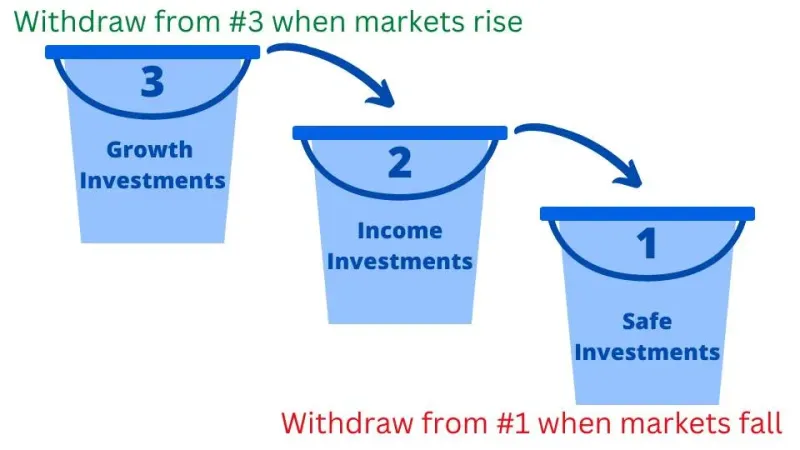 Withdraw from #3 when markets rise

3

Growth Investments

2

Income Investments

1

Safe Investments

Withdraw from #1 when markets fall